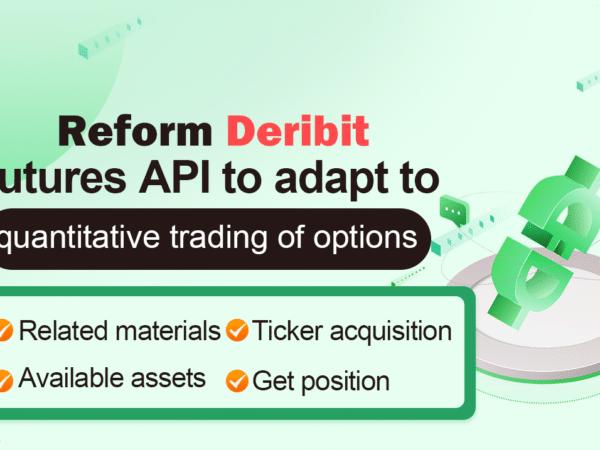 Reform Deribit
utures API to adapt to
quantitative trading of options

Related materials
Ticker acquisition
Available assets
Get position